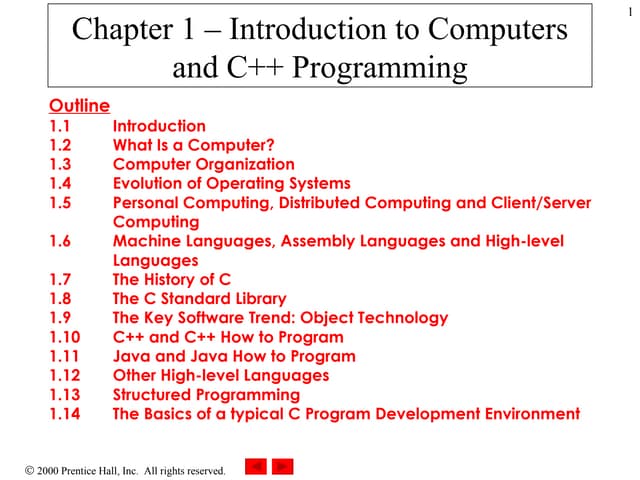 1

Chapter 1 – Introduction to Computers and C++ Programming

Outline
1.1 Introduction
1.2 What Is a Computer?
1.3 Computer Organization
1.4 Evolution of Operating Systems
1.5 Personal Computing, Distributed Computing and Client/Server Computing
1.6 Machine Languages, Assembly Languages and High-level Languages
1.7 The History of C
1.8 The C Standard Library
1.9 The Key Software Trend: Object Technology
1.10 C++ and C++ How to Program
1.11 Java and Java How to Program
1.12 Other High-level Languages
1.13 Structured Programming
1.14 The Basics of a typical C Program Development Environment

© 2000 Prentice Hall, Inc. All rights reserved.